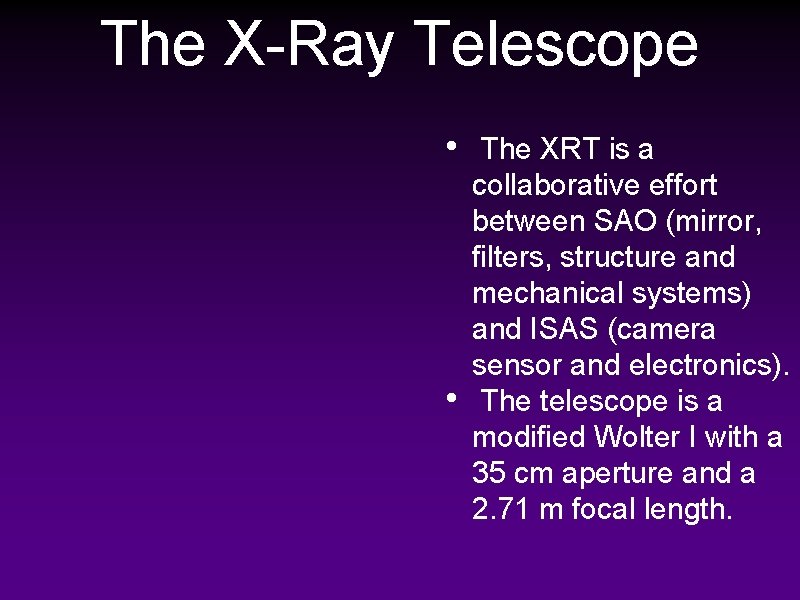 The X-Ray Telescope

• The XRT is a collaborative effort between SAO (mirror, filters, structure and mechanical systems) and ISAS (camera sensor and electronics).
• The telescope is a modified Wolter I with a 35 cm aperture and a 2.71 m focal length.